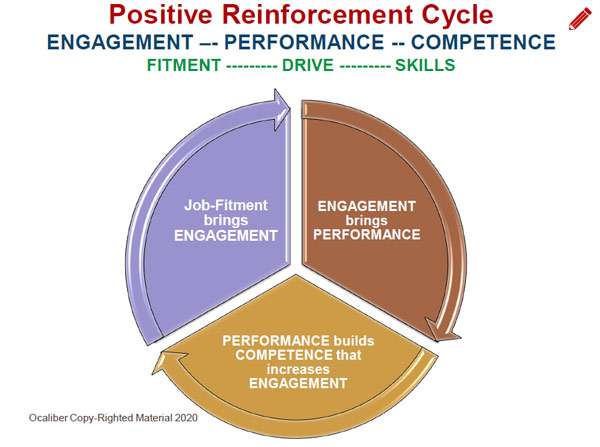 Positive Reinforcement Cycle

ENGAGEMENT –- PERFORMANCE -- COMPETENCE

FITMENT --------- DRIVE --------- SKILLS

Job-Fitment brings ENGAGEMENT

ENGAGEMENT brings PERFORMANCE

PERFORMANCE builds COMPETENCE that increases ENGAGEMENT

Ocaliber Copy-Righted Material 2020